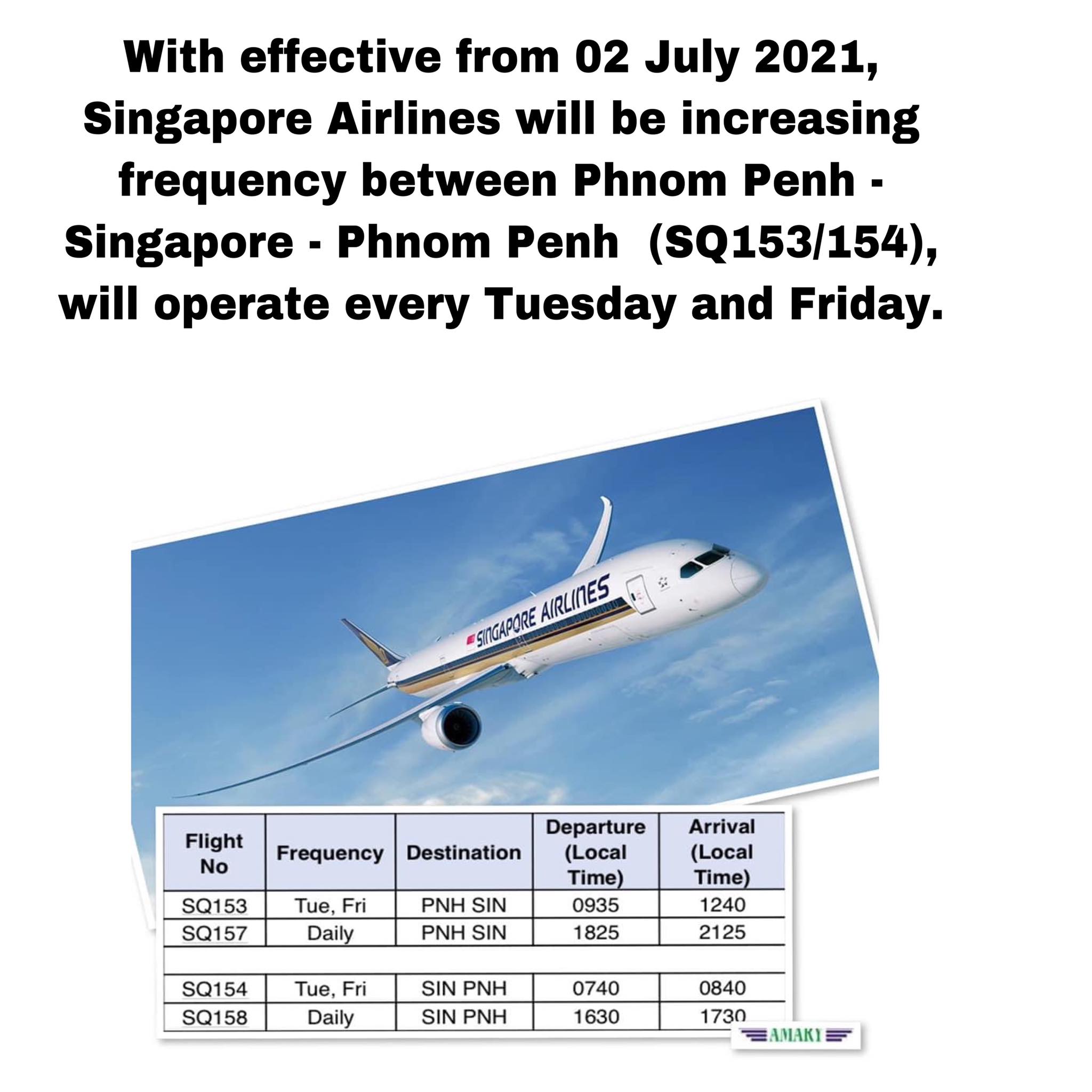 With effective from 02 July 2021, Singapore Airlines will be increasing frequency between Phnom Penh - Singapore - Phnom Penh (SQ153/154), will operate every Tuesday and Friday.

SINGAPORE AIRLINES

| Flight No | Frequency | Destination | Departure (Local Time) | Arrival (Local Time) |
|---|---|---|---|---|
| SQ153 | Tue, Fri | PNH SIN | 0935 | 1240 |
| SQ157 | Daily | PNH SIN | 1825 | 2125 |
| | | | | |
| SQ154 | Tue, Fri | SIN PNH | 0740 | 0840 |
| SQ158 | Daily | SIN PNH | 1630 | 1730 |

AMAKI